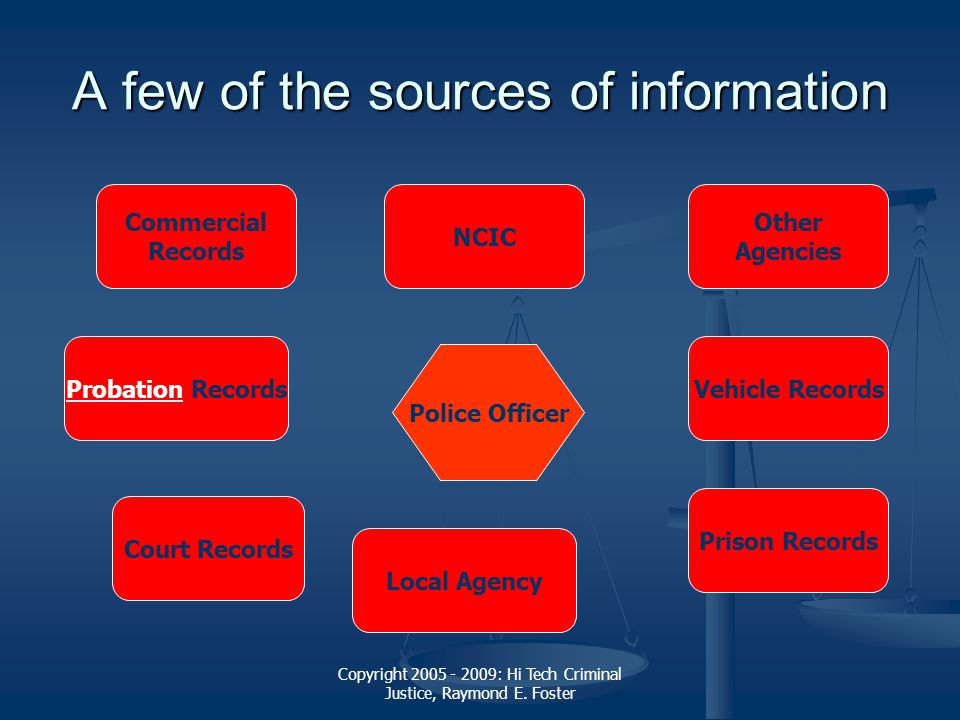 A few of the sources of information

Commercial Records

NCIC

Other Agencies

Probation Records

Police Officer

Vehicle Records

Court Records

Local Agency

Prison Records

Copyright 2005 - 2009: Hi Tech Criminal Justice, Raymond E. Foster